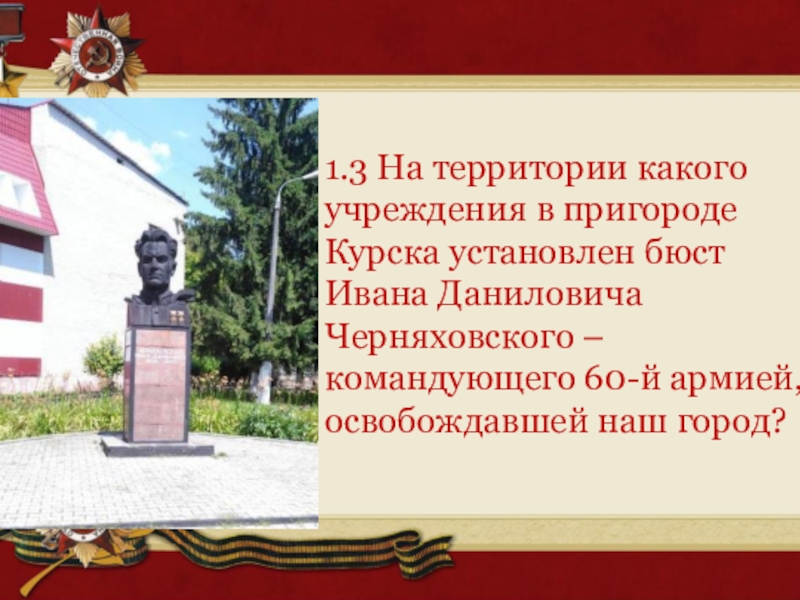 1.3 На территории какого учреждения в пригороде Курска установлен бюст Ивана Даниловича Черняховского – командующего 60-й армией, освобождавшей наш город?